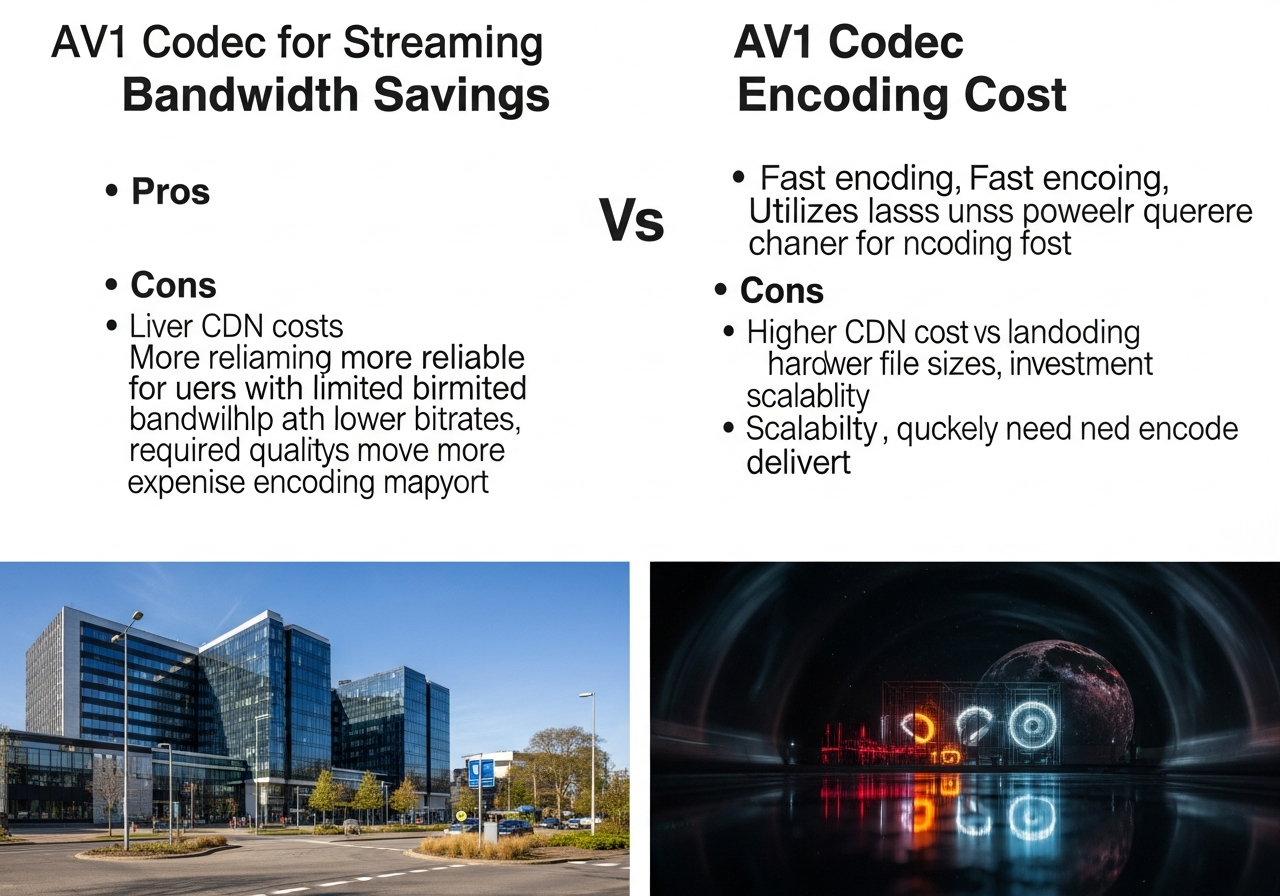 AV1 Codec for Streaming Bandwidth Savings

• Pros

• Cons

• Liver CDN costs More reliaming more reliable for uers with limited birmited bandwilhlp ath lower bitrates, required qualitys move more expenise encoding mapyort

Vs

AV1 Codec Encoding Cost

• Fast enoding, Fast encoing, Utilizes lasss unss poweelr querere chaner for ncoding fost

• Cons

• Higher CDN cost vs landoding hardwer file sizes, investment scalablity

• Scalabilty, quckely need ned encode delivert